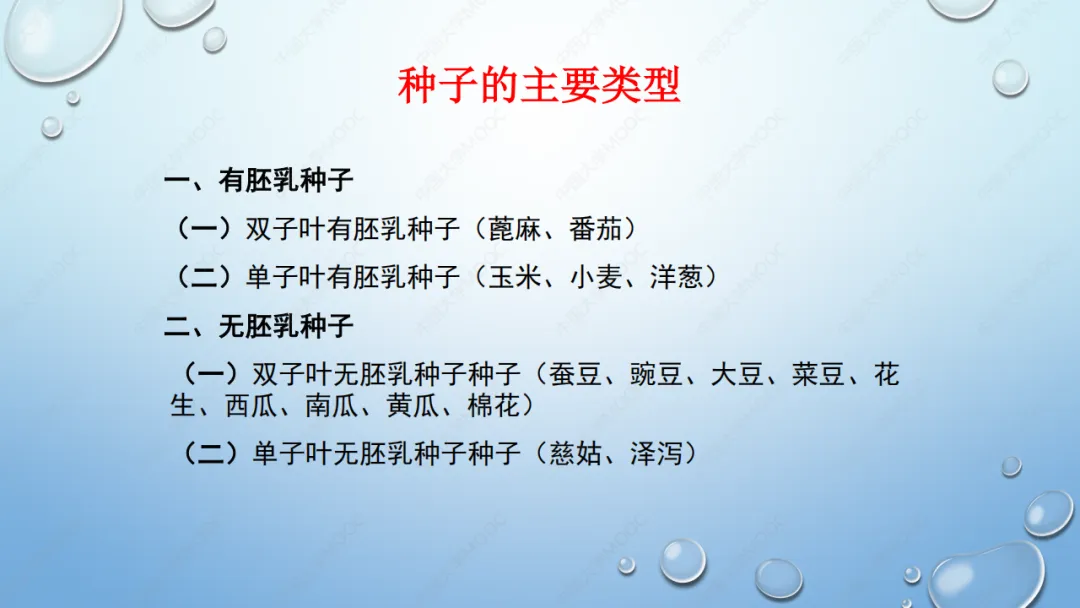 种子的主要类型

一、有胚乳种子

（一）双子叶有胚乳种子（蓖麻、番茄）

（二）单子叶有胚乳种子（玉米、小麦、洋葱）

二、无胚乳种子

（一）双子叶无胚乳种子种子（蚕豆、豌豆、大豆、菜豆、花生、西瓜、南瓜、黄瓜、棉花）

（二）单子叶无胚乳种子种子（慈姑、泽泻）